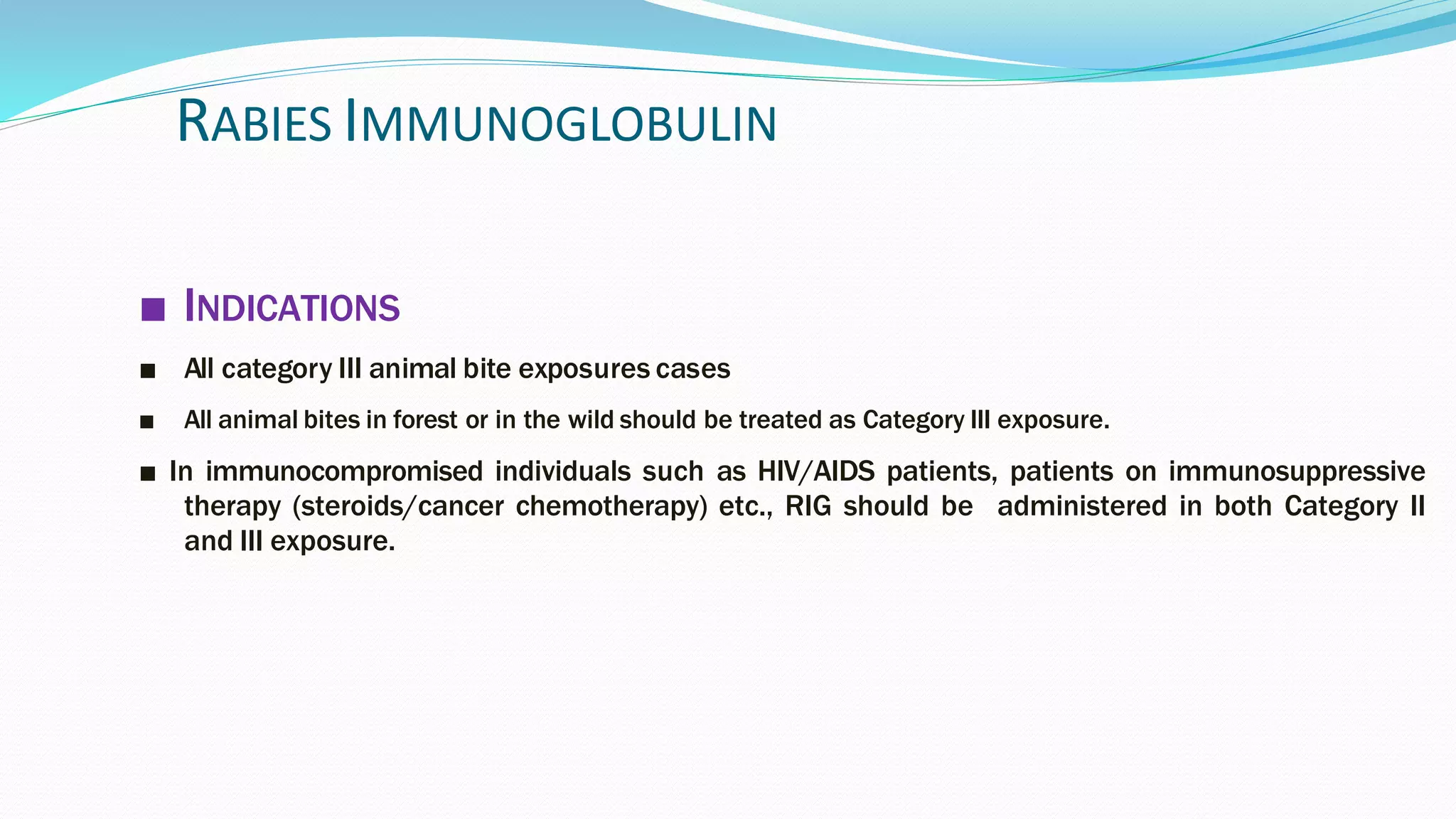 RABIES IMMUNOGLOBULIN

■ INDICATIONS

■ All category III animal bite exposures cases

■ All animal bites in forest or in the wild should be treated as Category III exposure.

■ In immunocompromised individuals such as HIV/AIDS patients, patients on immunosuppressive therapy (steroids/cancer chemotherapy) etc., RIG should be administered in both Category II and III exposure.